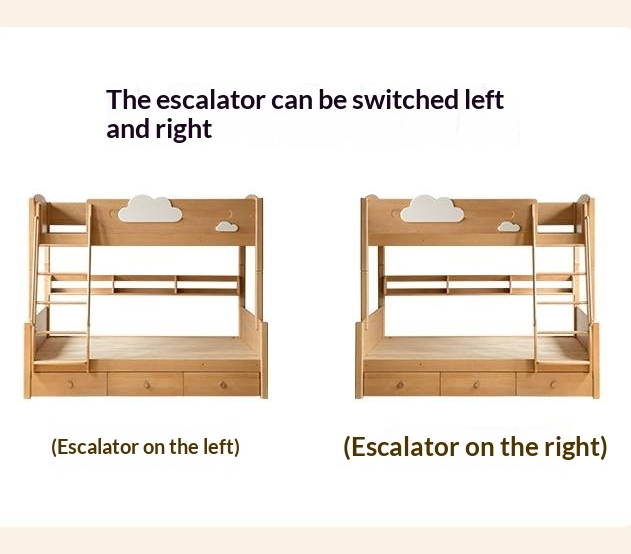 The escalator can be switched left and right

(Escalator on the left)

(Escalator on the right)